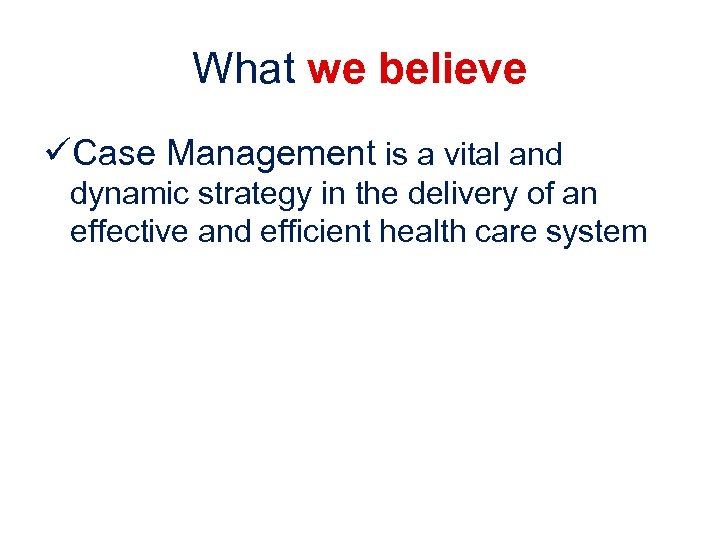 What we believe

✓Case Management is a vital and dynamic strategy in the delivery of an effective and efficient health care system